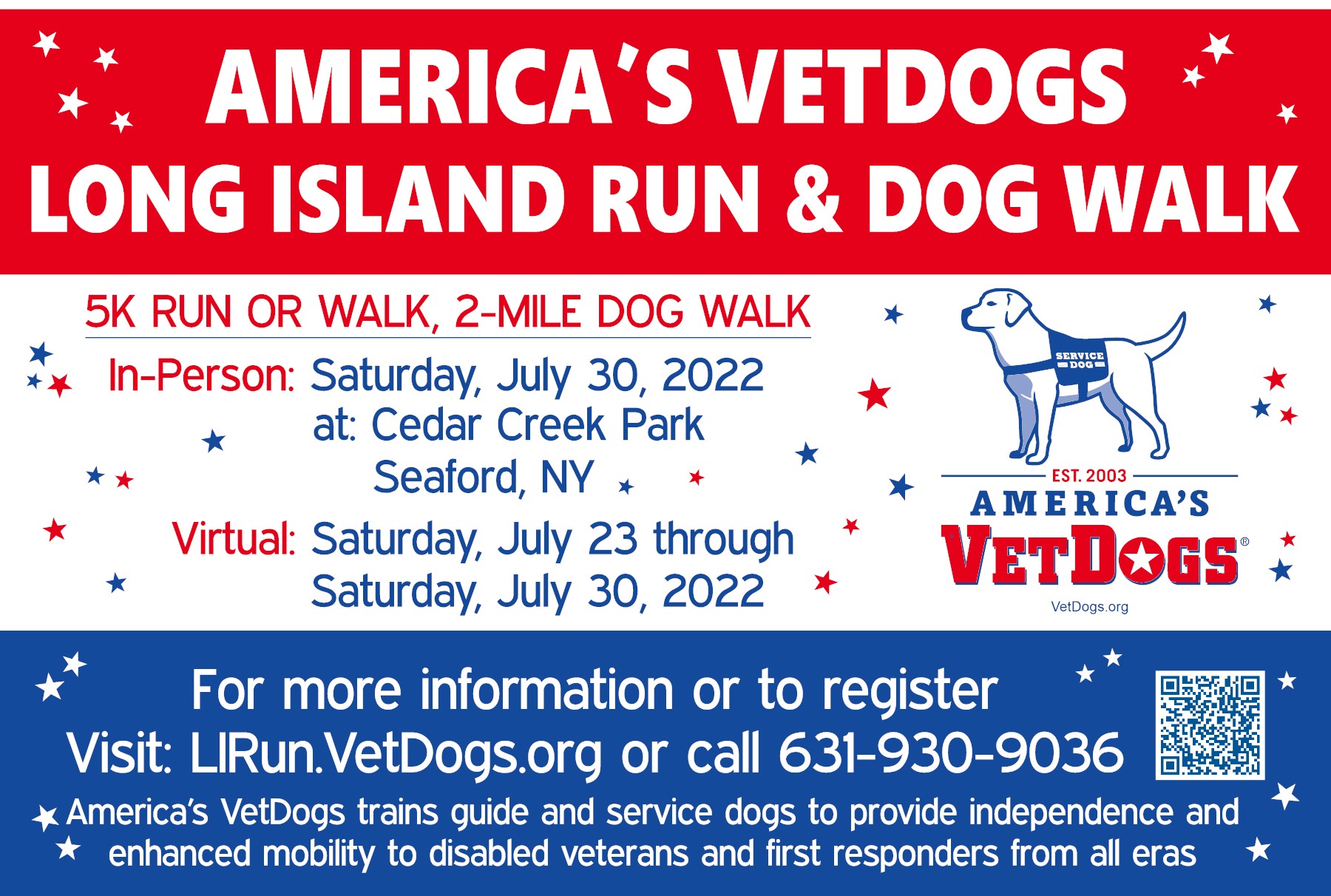 AMERICA'S VETDOGS
LONG ISLAND RUN & DOG WALK

5K RUN OR WALK, 2-MILE DOG WALK

In-Person: Saturday, July 30, 2022
at: Cedar Creek Park
Seaford, NY

Virtual: Saturday, July 23 through
Saturday, July 30, 2022

SERVICE DOG

EST. 2003
AMERICA'S
VETDOGS®
VetDogs.org

For more information or to register
Visit: LIRun.VetDogs.org or call 631-930-9036

America's VetDogs trains guide and service dogs to provide independence and enhanced mobility to disabled veterans and first responders from all eras